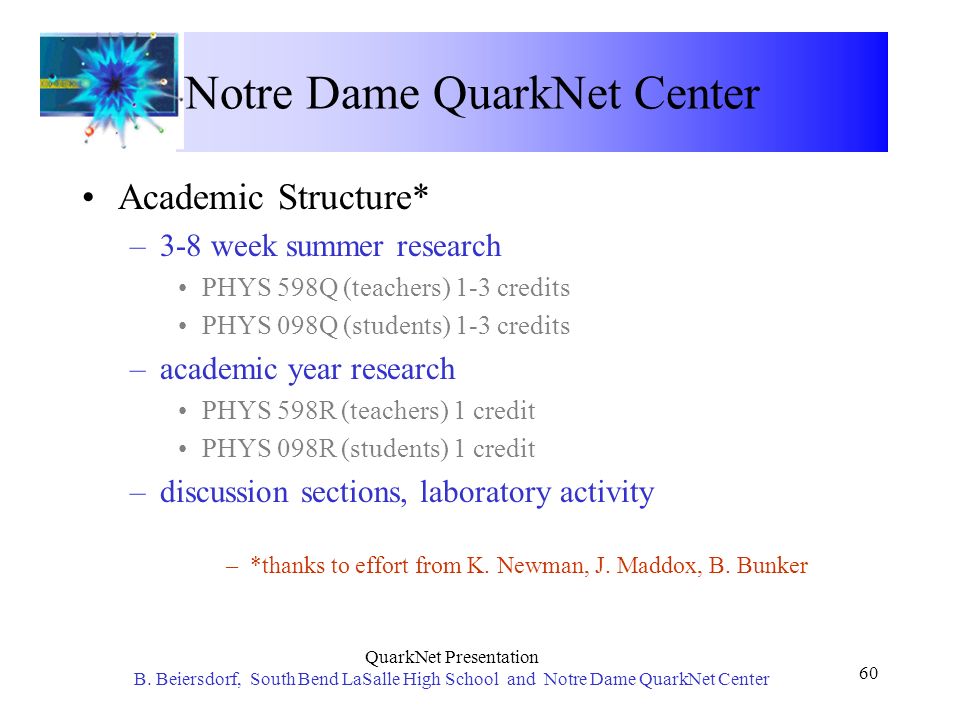 Notre Dame QuarkNet Center

• Academic Structure*
– 3-8 week summer research
• PHYS 598Q (teachers) 1-3 credits
• PHYS 098Q (students) 1-3 credits
– academic year research
• PHYS 598R (teachers) 1 credit
• PHYS 098R (students) 1 credit
– discussion sections, laboratory activity

– *thanks to effort from K. Newman, J. Maddox, B. Bunker

QuarkNet Presentation
B. Beiersdorf, South Bend LaSalle High School and Notre Dame QuarkNet Center

60